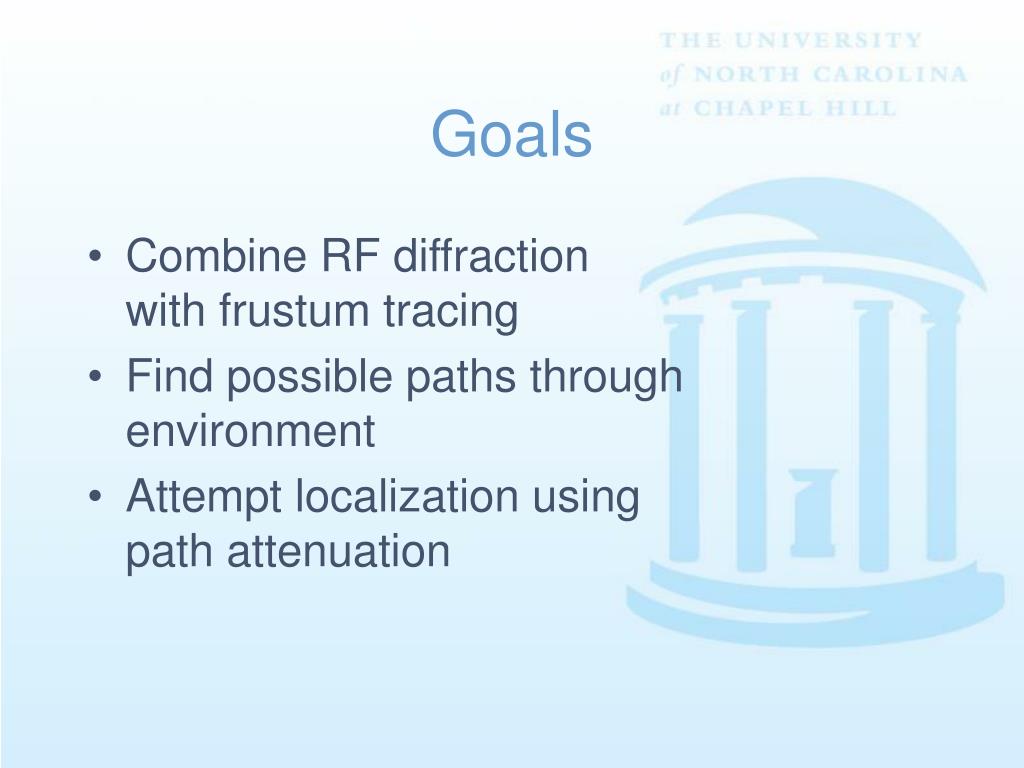 THE UNIVERSITY
of NORTH CAROLINA
at CHAPEL HILL

Goals

• Combine RF diffraction with frustum tracing
• Find possible paths through environment
• Attempt localization using path attenuation